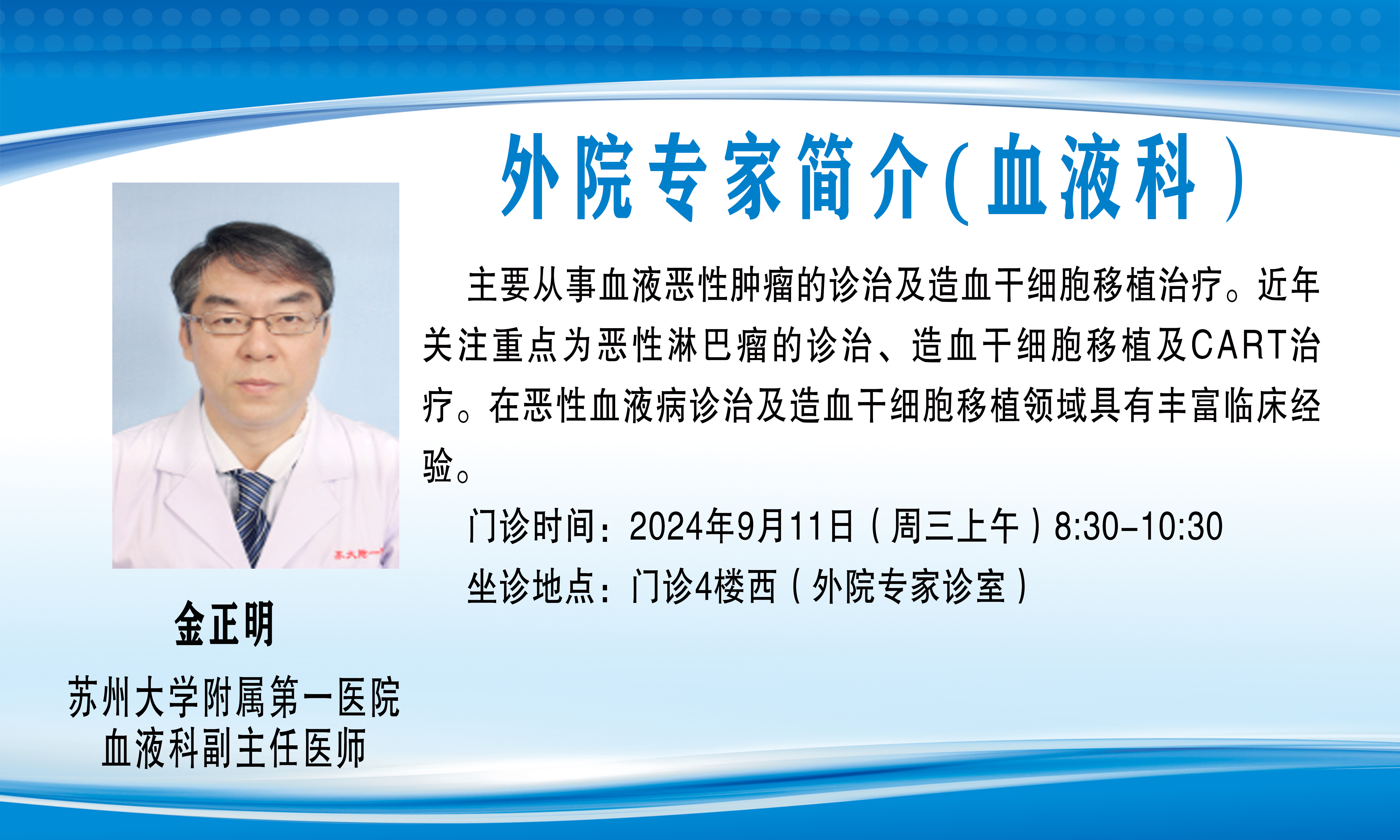 外院专家简介(血液科)

主要从事血液恶性肿瘤的诊治及造血干细胞移植治疗。近年关注重点为恶性淋巴瘤的诊治、造血干细胞移植及CART治疗。在恶性血液病诊治及造血干细胞移植领域具有丰富临床经验。

门诊时间：2024年9月11日（周三上午）8:30-10:30

坐诊地点：门诊4楼西（外院专家诊室）

苏大附一

金正明

苏州大学附属第一医院
血液科副主任医师